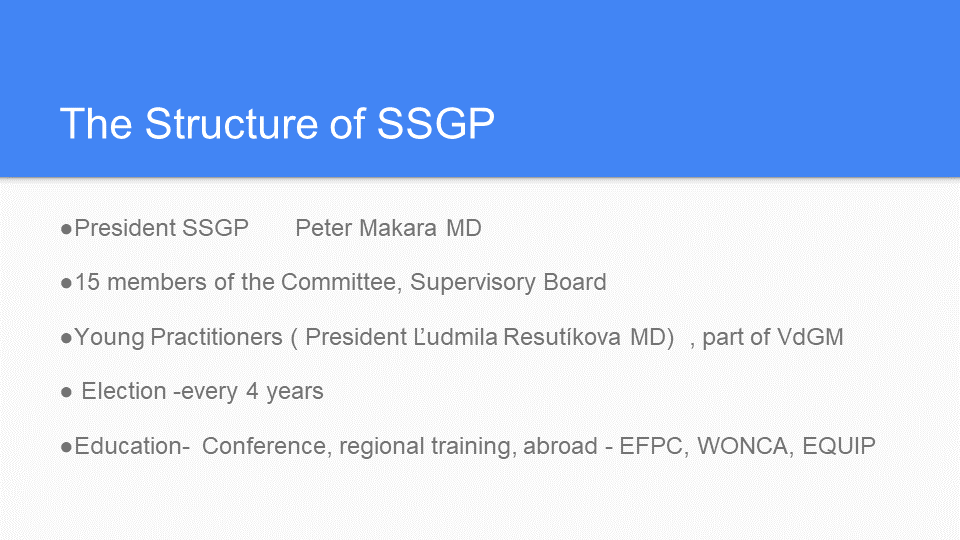 The Structure of SSGP

●President SSGP Peter Makara MD

●15 members of the Committee, Supervisory Board

●Young Practitioners ( President Ľudmila Resutíkova MD) , part of VdGM

● Election -every 4 years

●Education- Conference, regional training, abroad - EFPC, WONCA, EQUIP